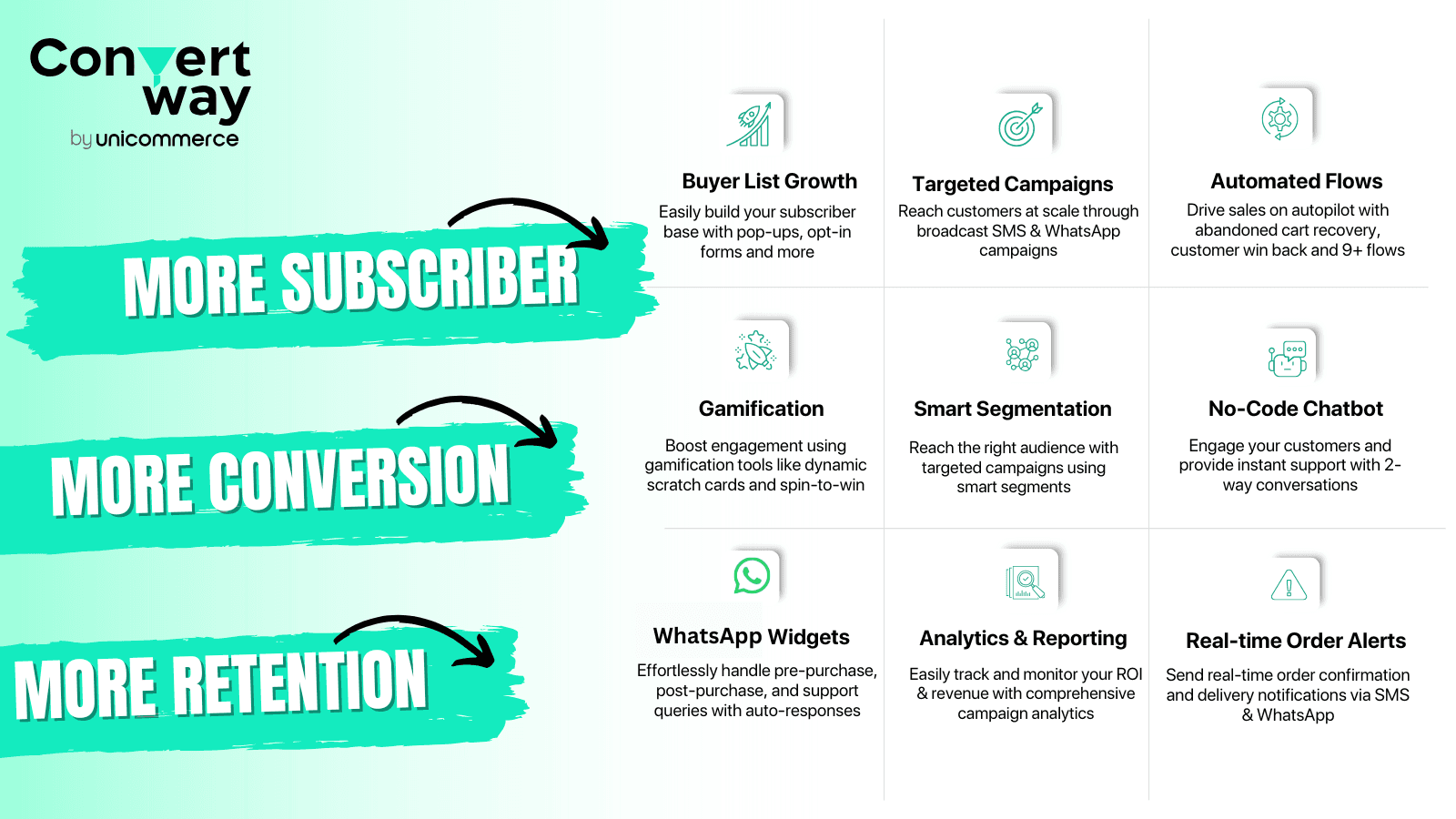 Convert way
by unicommerce

MORE SUBSCRIBER

MORE CONVERSION

MORE RETENTION

Buyer List Growth
Easily build your subscriber base with pop-ups, opt-in forms and more

Targeted Campaigns
Reach customers at scale through broadcast SMS & WhatsApp campaigns

Automated Flows
Drive sales on autopilot with abandoned cart recovery, customer win back and 9+ flows

Gamification
Boost engagement using gamification tools like dynamic scratch cards and spin-to-win

Smart Segmentation
Reach the right audience with targeted campaigns using smart segments

No-Code Chatbot
Engage your customers and provide instant support with 2-way conversations

WhatsApp Widgets
Effortlessly handle pre-purchase, post-purchase, and support queries with auto-responses

Analytics & Reporting
Easily track and monitor your ROI & revenue with comprehensive campaign analytics

Real-time Order Alerts
Send real-time order confirmation and delivery notifications via SMS & WhatsApp